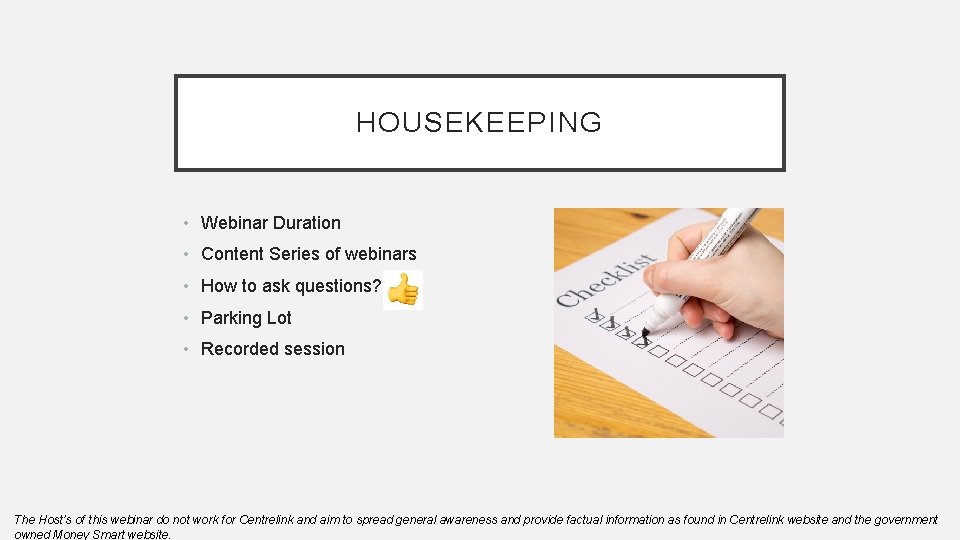 HOUSEKEEPING

• Webinar Duration
• Content Series of webinars
• How to ask questions?
• Parking Lot
• Recorded session

Checklist

The Host's of this webinar do not work for Centrelink and aim to spread general awareness and provide factual information as found in Centrelink website and the government owned Money Smart website.